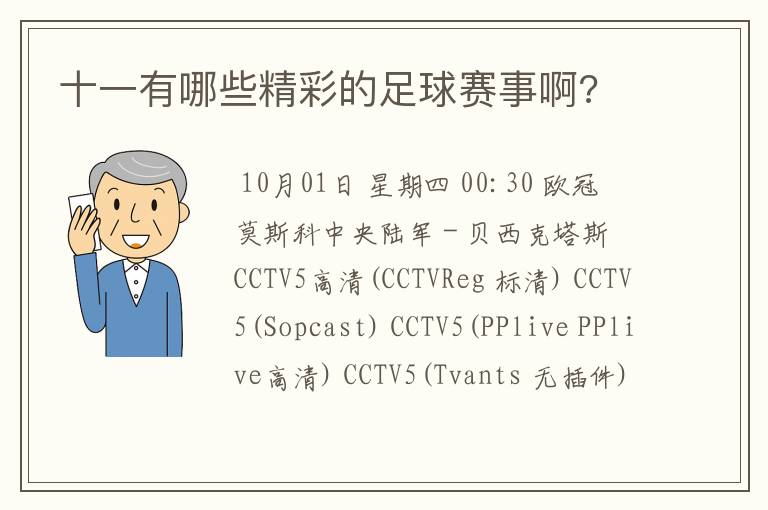 十一有哪些精彩的足球赛事啊?

10月01日 星期四 00:30 欧冠 莫斯科中央陆军－贝西克塔斯 CCTV5高清(CCTVReg 标清) CCTV5(Sopcast) CCTV5(PPlive PPlive高清) CCTV5(Tvants 无插件)